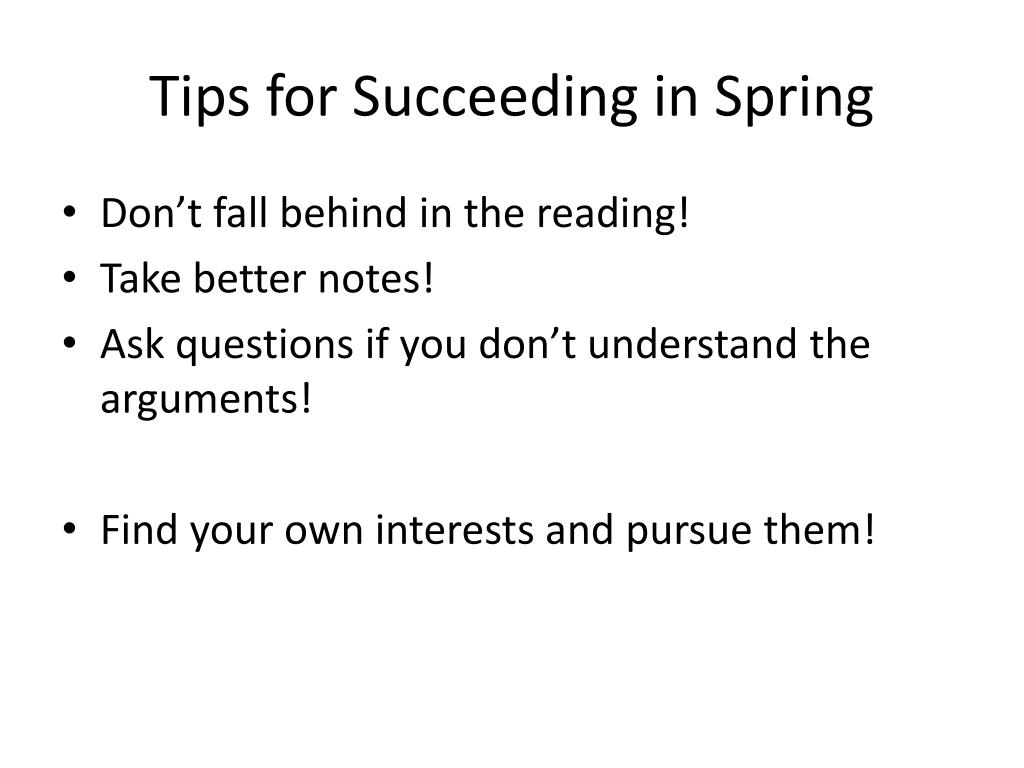 Tips for Succeeding in Spring

• Don’t fall behind in the reading!
• Take better notes!
• Ask questions if you don’t understand the arguments!

• Find your own interests and pursue them!